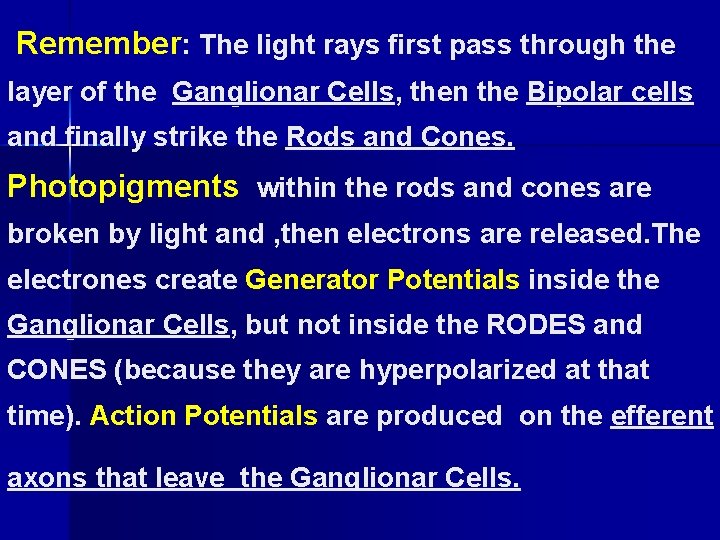 Remember: The light rays first pass through the layer of the Ganglionar Cells, then the Bipolar cells and finally strike the Rods and Cones.

Photopigments within the rods and cones are broken by light and ,then electrons are released.The electrones create Generator Potentials inside the Ganglionar Cells, but not inside the RODES and CONES (because they are hyperpolarized at that time). Action Potentials are produced on the efferent axons that leave the Ganglionar Cells.